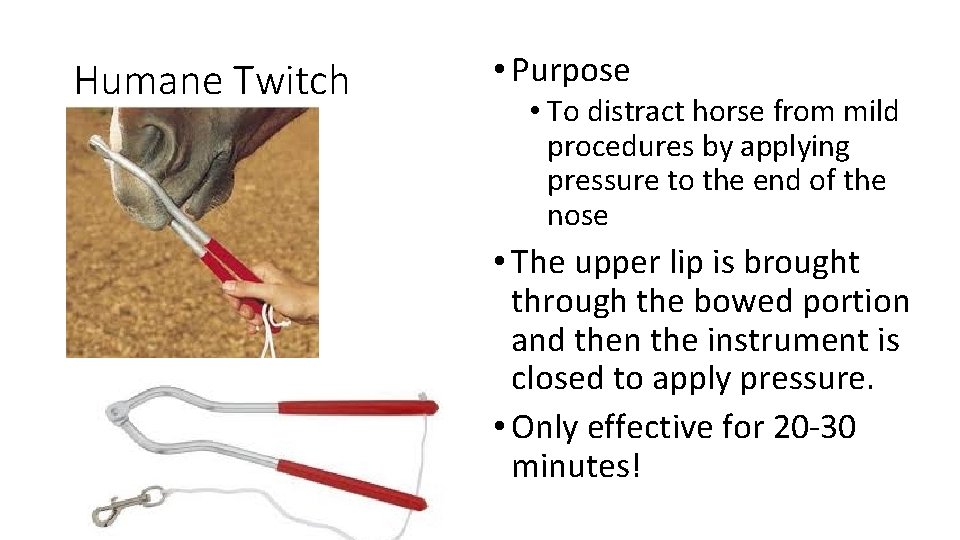 Humane Twitch

• Purpose
  • To distract horse from mild procedures by applying pressure to the end of the nose
• The upper lip is brought through the bowed portion and then the instrument is closed to apply pressure.
• Only effective for 20-30 minutes!